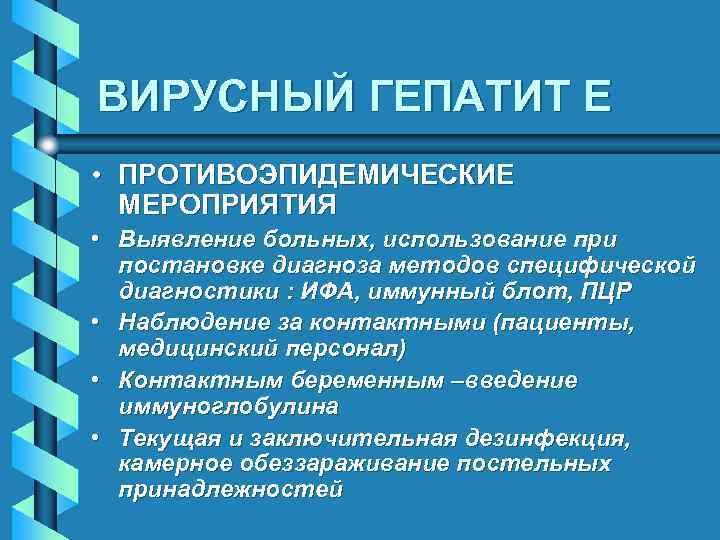 ВИРУСНЫЙ ГЕПАТИТ Е

• ПРОТИВОЭПИДЕМИЧЕСКИЕ МЕРОПРИЯТИЯ
• Выявление больных, использование при постановке диагноза методов специфической диагностики : ИФА, иммунный блот, ПЦР
• Наблюдение за контактными (пациенты, медицинский персонал)
• Контактным беременным –введение иммуноглобулина
• Текущая и заключительная дезинфекция, камерное обеззараживание постельных принадлежностей